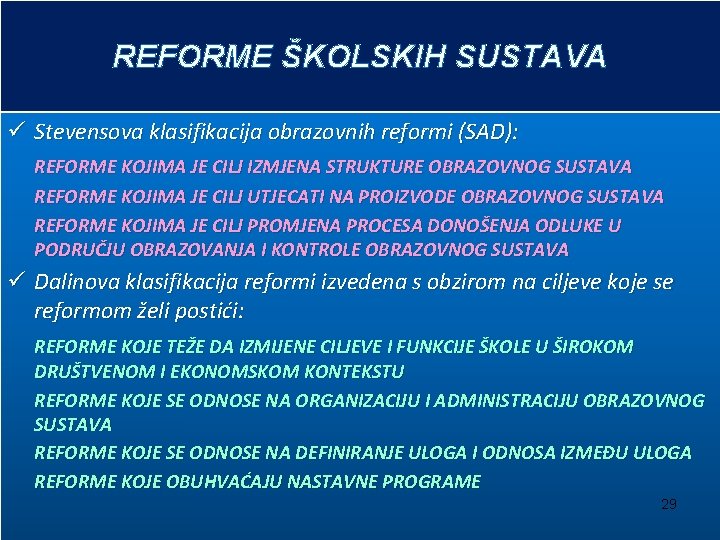 REFORME ŠKOLSKIH SUSTAVA

✓ Stevensova klasifikacija obrazovnih reformi (SAD):

REFORME KOJIMA JE CILJ IZMJENA STRUKTURE OBRAZOVNOG SUSTAVA

REFORME KOJIMA JE CILJ UTJECATI NA PROIZVODE OBRAZOVNOG SUSTAVA

REFORME KOJIMA JE CILJ PROMJENA PROCESA DONOŠENJA ODLUKE U PODRUČJU OBRAZOVANJA I KONTROLE OBRAZOVNOG SUSTAVA

✓ Dalinova klasifikacija reformi izvedena s obzirom na ciljeve koje se reformom želi postići:

REFORME KOJE TEŽE DA IZMIJENE CILJEVE I FUNKCIJE ŠKOLE U ŠIROKOM DRUŠTVENOM I EKONOMSKOM KONTEKSTU

REFORME KOJE SE ODNOSE NA ORGANIZACIJU I ADMINISTRACIJU OBRAZOVNOG SUSTAVA

REFORME KOJE SE ODNOSE NA DEFINIRANJE ULOGA I ODNOSA IZMEĐU ULOGA

REFORME KOJE OBUHVAĆAJU NASTAVNE PROGRAME

29